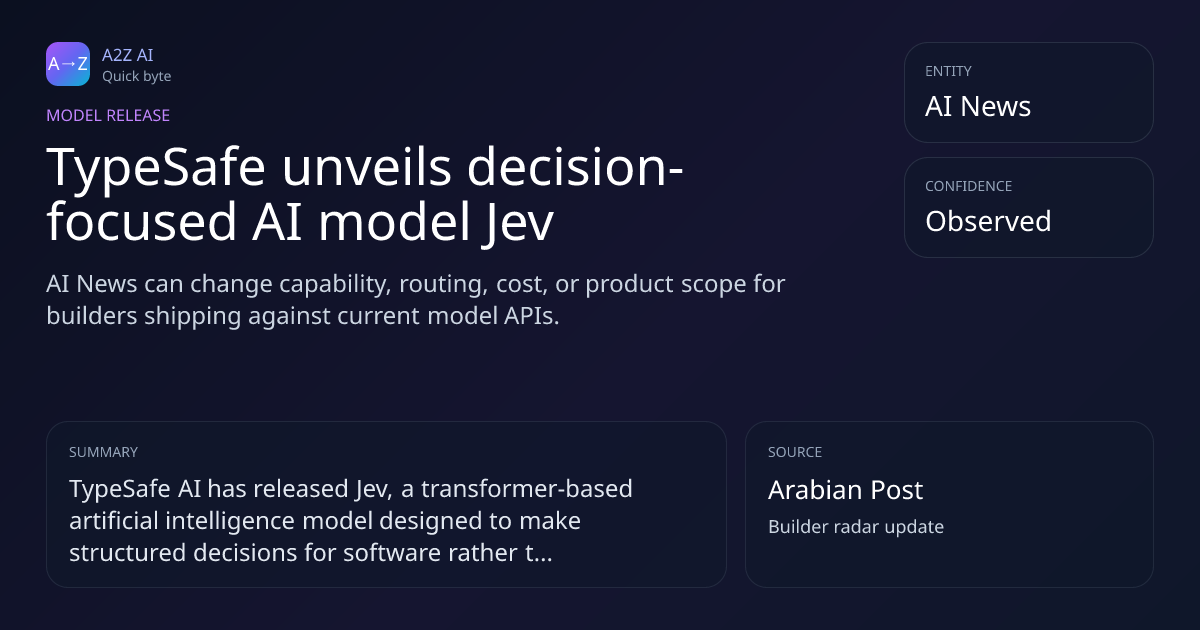 A→Z

A2Z AI
Quick byte

MODEL RELEASE

TypeSafe unveils decision-focused AI model Jev

AI News can change capability, routing, cost, or product scope for builders shipping against current model APIs.

ENTITY
AI News

CONFIDENCE
Observed

SUMMARY
TypeSafe AI has released Jev, a transformer-based artificial intelligence model designed to make structured decisions for software rather t...

SOURCE
Arabian Post
Builder radar update